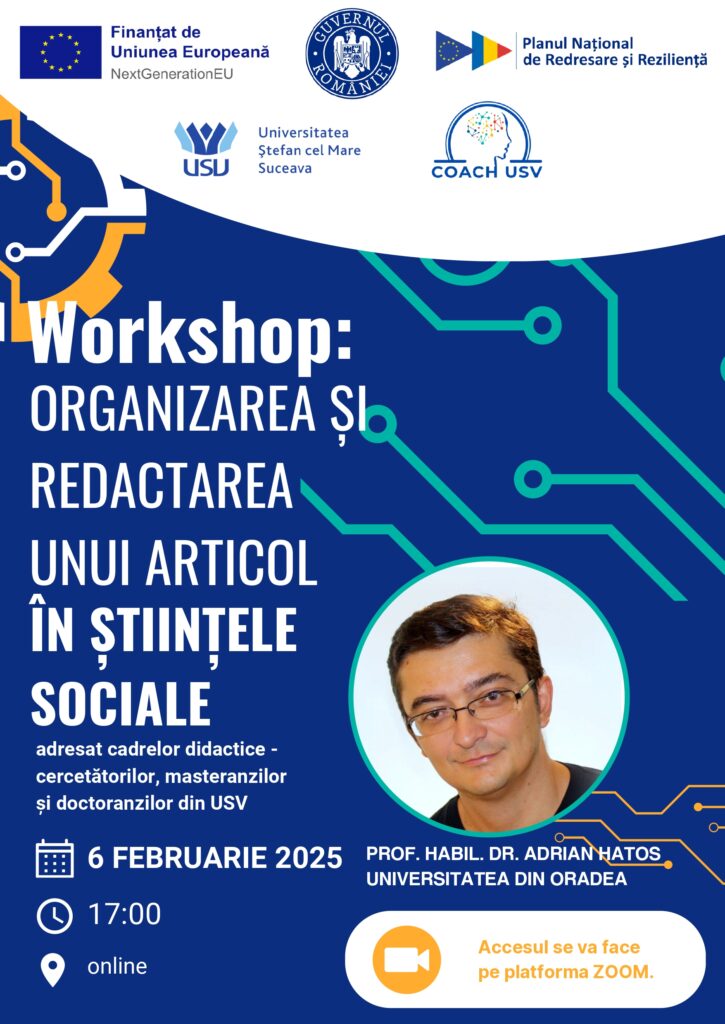 Finanțat de Uniunea Europeană
NextGenerationEU

GUVERNUL ROMÂNIEI

Planul Național de Redresare și Reziliență

USV Universitatea Ștefan cel Mare Suceava

COACH USV

Workshop:
ORGANIZAREA ȘI REDACTAREA UNUI ARTICOL ÎN ȘTIINȚELE SOCIALE

adresat cadrelor didactice - cercetătorilor, masteranzilor și doctoranzilor din USV

6 FEBRUARIE 2025

17:00

online

PROF. HABIL. DR. ADRIAN HATOS
UNIVERSITATEA DIN ORADEA

Accesul se va face pe platforma ZOOM.